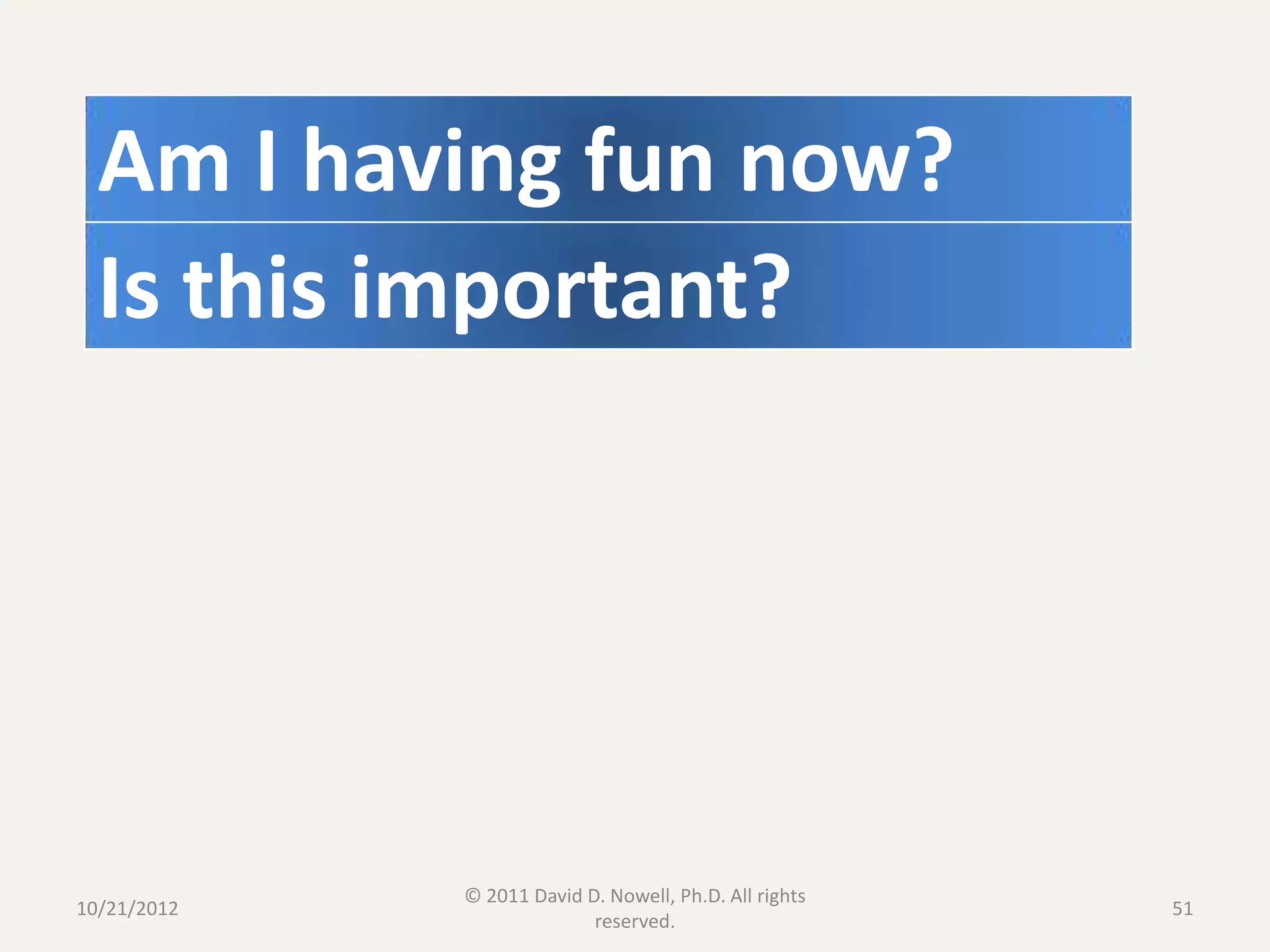 Am I having fun now?

Is this important?

10/21/2012

© 2011 David D. Nowell, Ph.D. All rights reserved.

51